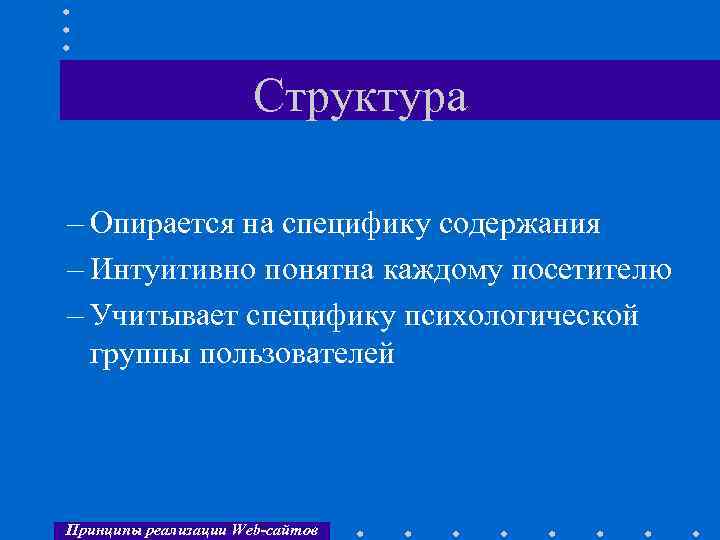 Структура

– Опирается на специфику содержания
– Интуитивно понятна каждому посетителю
– Учитывает специфику психологической группы пользователей

Принципы реализации Web-сайтов